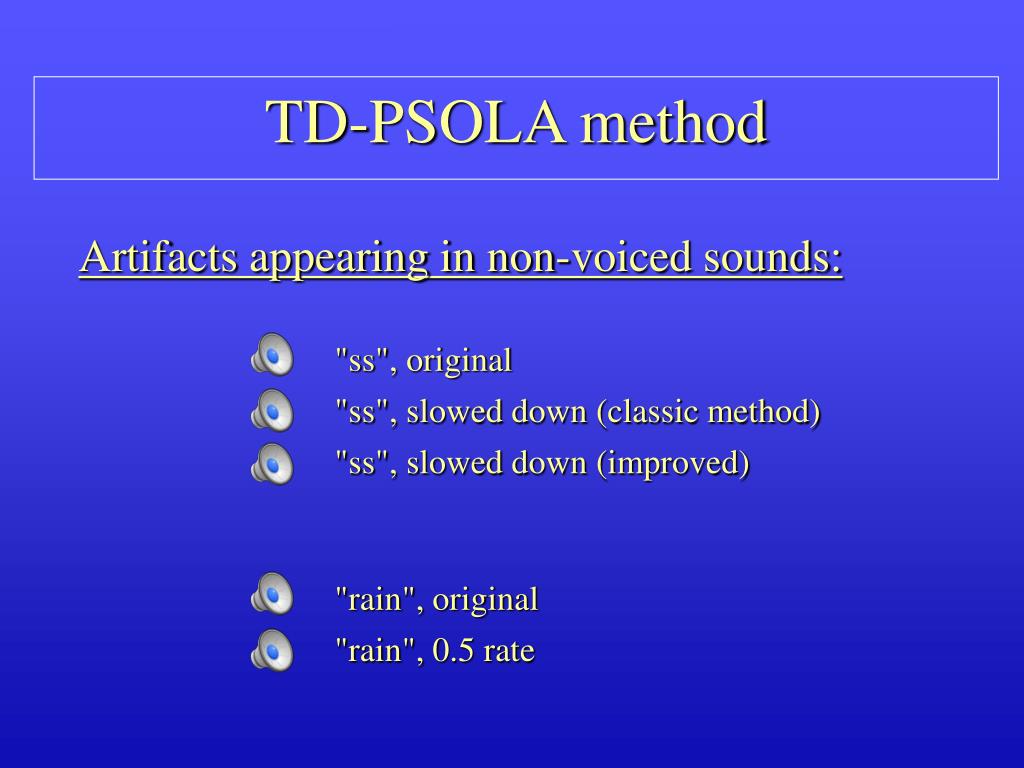 TD-PSOLA method

Artifacts appearing in non-voiced sounds:

"ss", original
"ss", slowed down (classic method)
"ss", slowed down (improved)

"rain", original
"rain", 0.5 rate